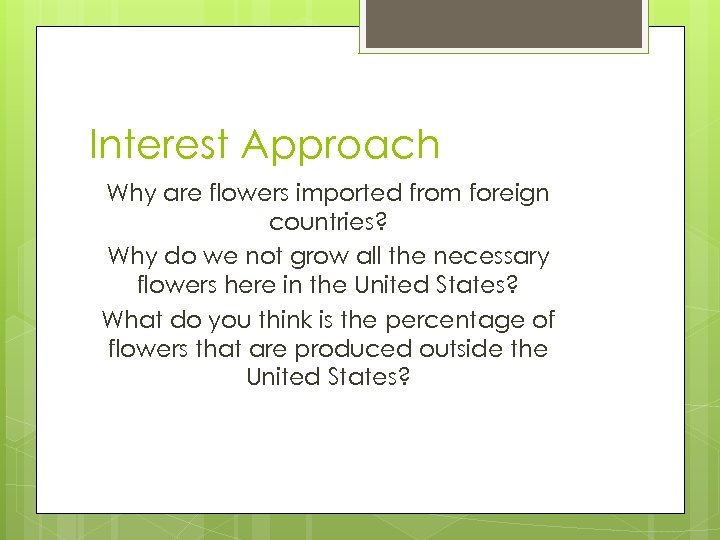 Interest Approach

Why are flowers imported from foreign countries?

Why do we not grow all the necessary flowers here in the United States?

What do you think is the percentage of flowers that are produced outside the United States?